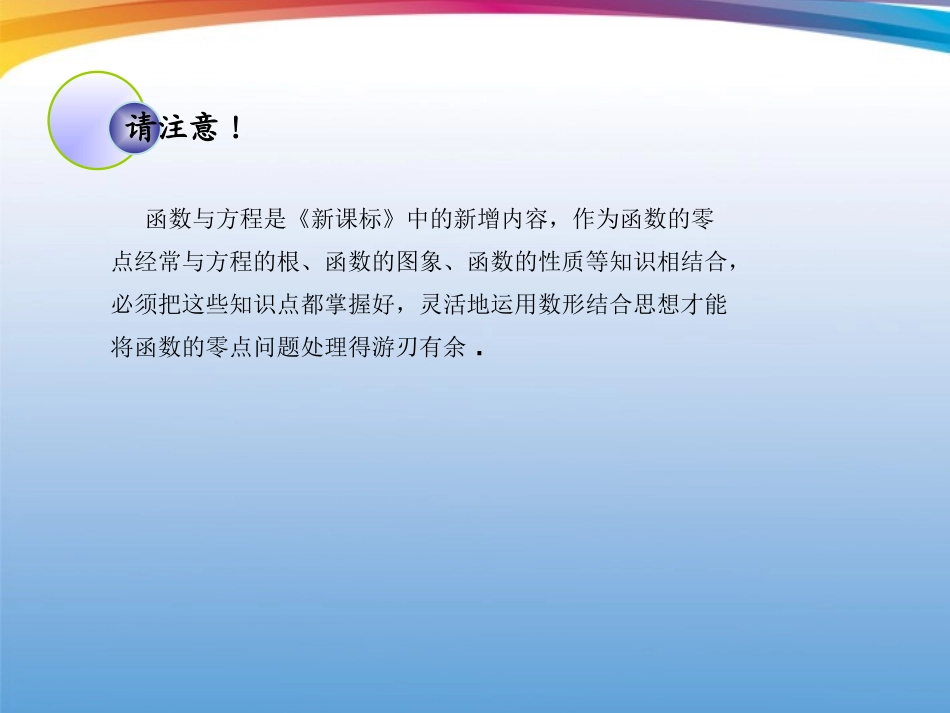 请注意！

函数与方程是《新课标》中的新增内容，作为函数的零点经常与方程的根、函数的图象、函数的性质等知识相结合，必须把这些知识点都掌握好，灵活地运用数形结合思想才能将函数的零点问题处理得游刃有余．